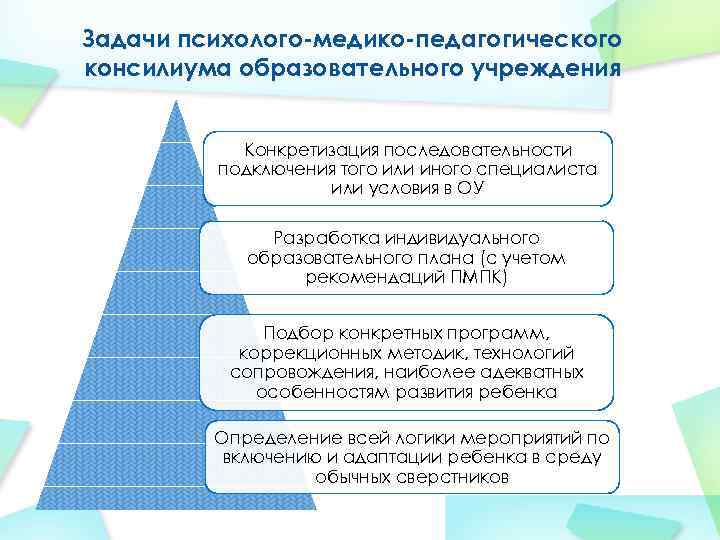 Задачи психолого-медико-педагогического консилиума образовательного учреждения

Конкретизация последовательности подключения того или иного специалиста или условия в ОУ

Разработка индивидуального образовательного плана (с учетом рекомендаций ПМПК)

Подбор конкретных программ, коррекционных методик, технологий сопровождения, наиболее адекватных особенностям развития ребенка

Определение всей логики мероприятий по включению и адаптации ребенка в среду обычных сверстников